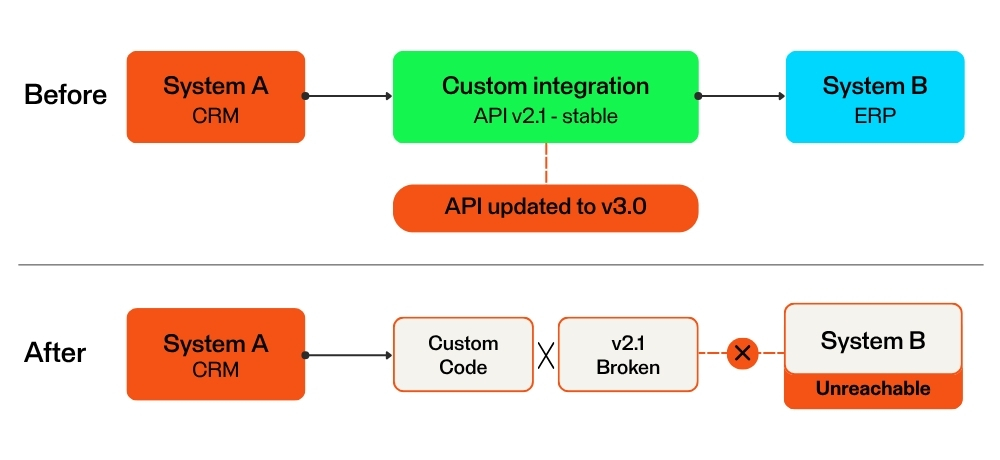 Before

System A
CRM

Custom integration
API v2.1 - stable

System B
ERP

API updated to v3.0

After

System A
CRM

Custom Code

v2.1 Broken

System B
Unreachable